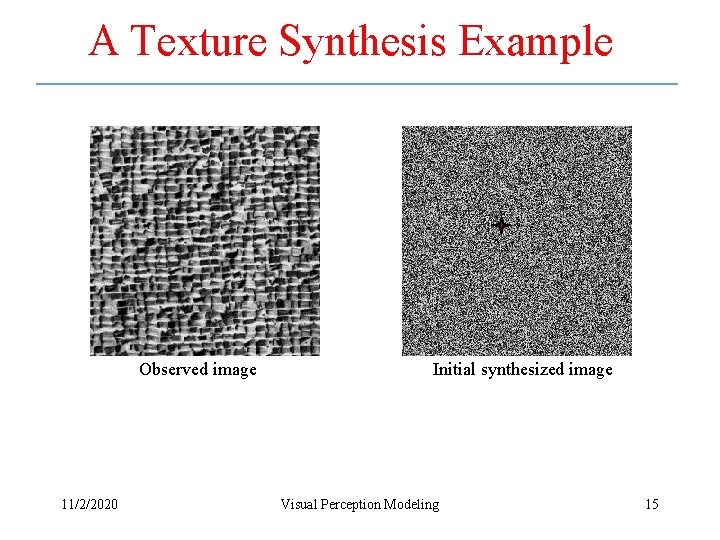 A Texture Synthesis Example

Observed image

Initial synthesized image

11/2/2020

Visual Perception Modeling

15